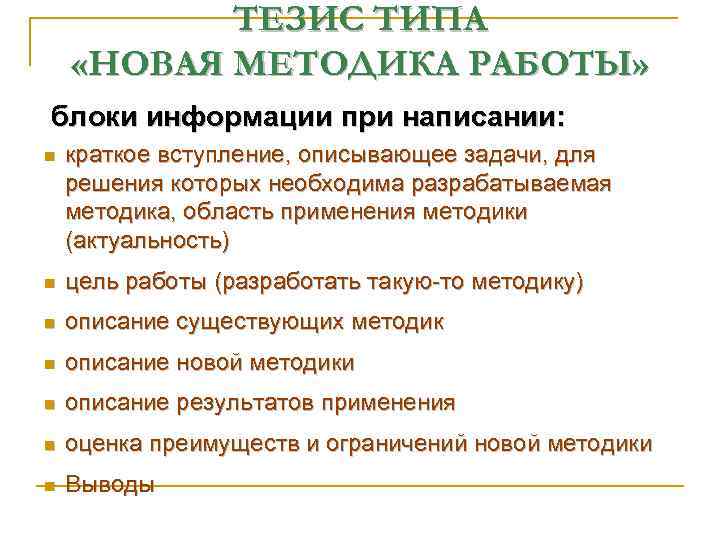 ТЕЗИС ТИПА
«НОВАЯ МЕТОДИКА РАБОТЫ»

блоки информации при написании:

- краткое вступление, описывающее задачи, для решения которых необходима разрабатываемая методика, область применения методики (актуальность)
- цель работы (разработать такую-то методику)
- описание существующих методик
- описание новой методики
- описание результатов применения
- оценка преимуществ и ограничений новой методики
- Выводы